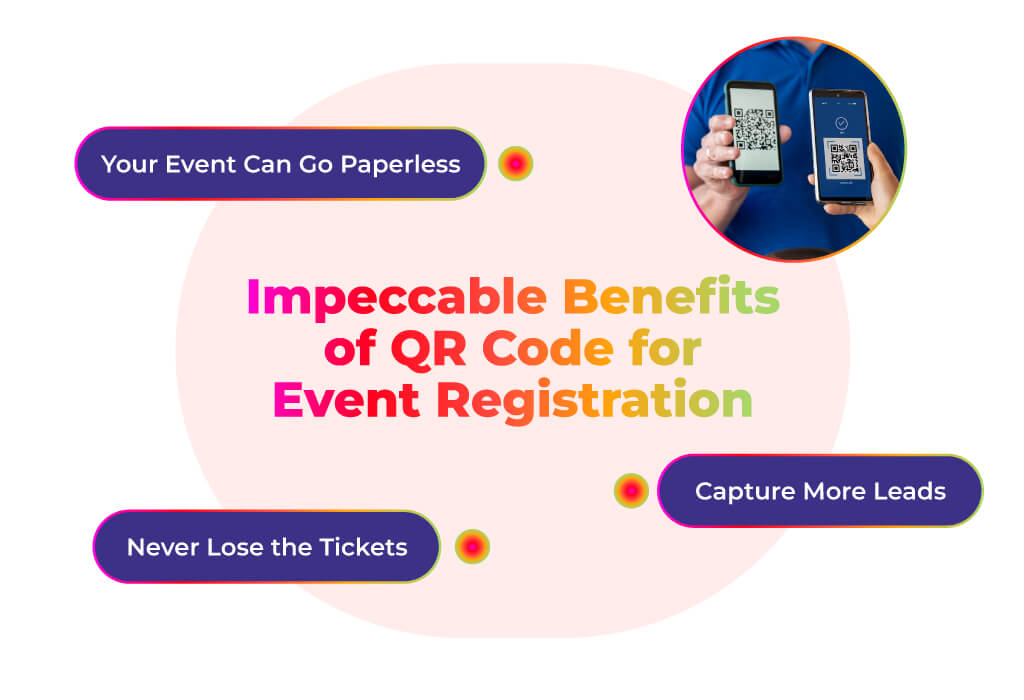 Your Event Can Go Paperless

Impeccable Benefits of QR Code for Event Registration

Capture More Leads

Never Lose the Tickets